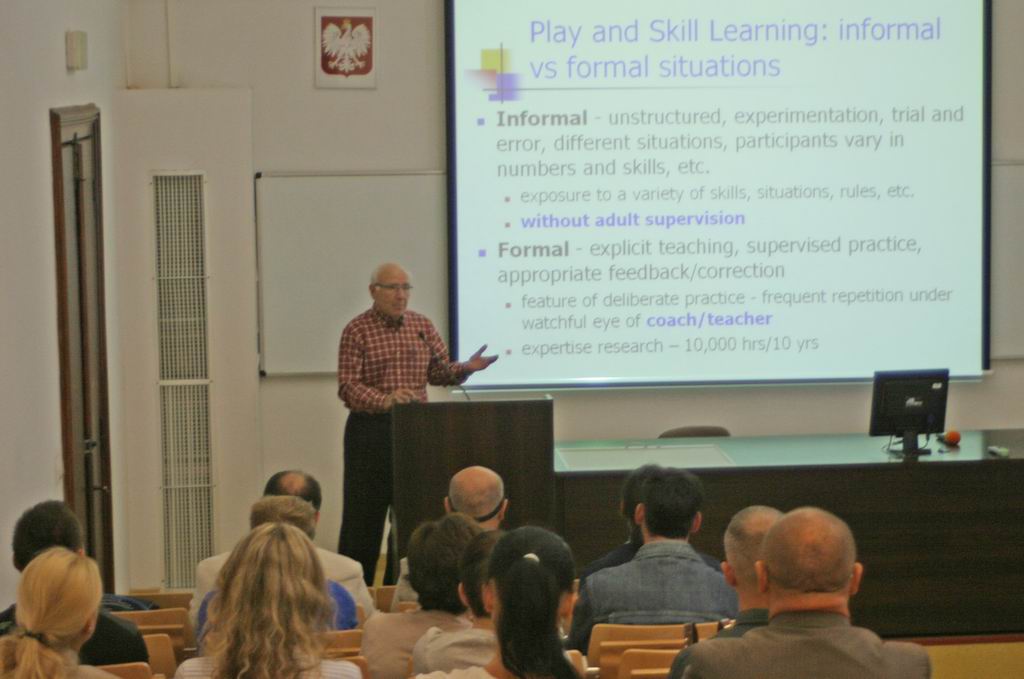 Play and Skill Learning: informal vs formal situations

Informal - unstructured, experimentation, trial and error, different situations, participants vary in numbers and skills, etc.

exposure to a variety of skills, situations, rules, etc.

without adult supervision

Formal - explicit teaching, supervised practice, appropriate feedback/correction

feature of deliberate practice - frequent repetition under watchful eye of coach/teacher

expertise research – 10,000 hrs/10 yrs